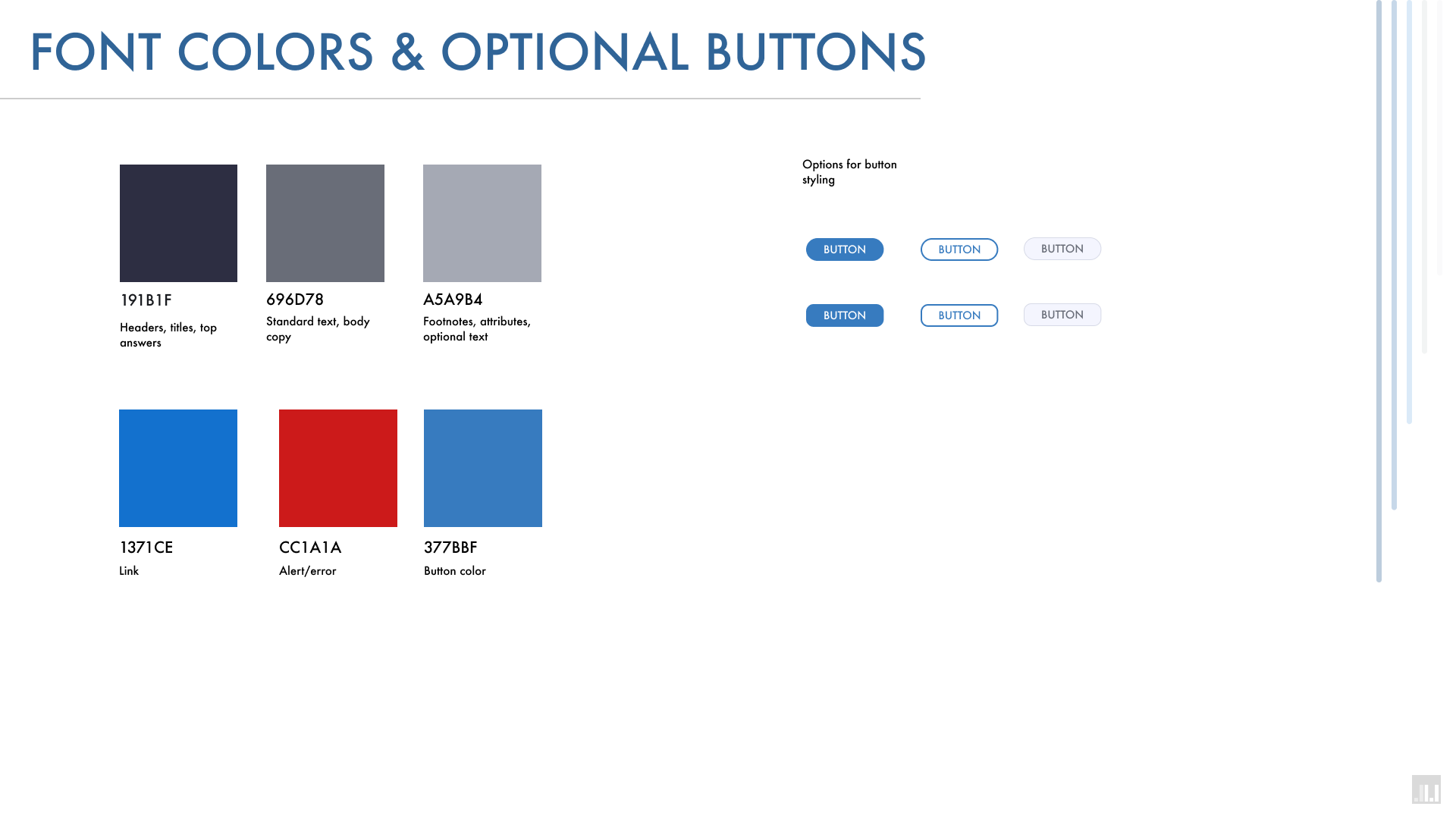 FONT COLORS & OPTIONAL BUTTONS

191B1F
Headers, titles, top answers

696D78
Standard text, body copy

A5A9B4
Footnotes, attributes, optional text

1371CE
Link

CC1A1A
Alert/error

377BBF
Button color

Options for button styling

BUTTON BUTTON BUTTON

BUTTON BUTTON BUTTON